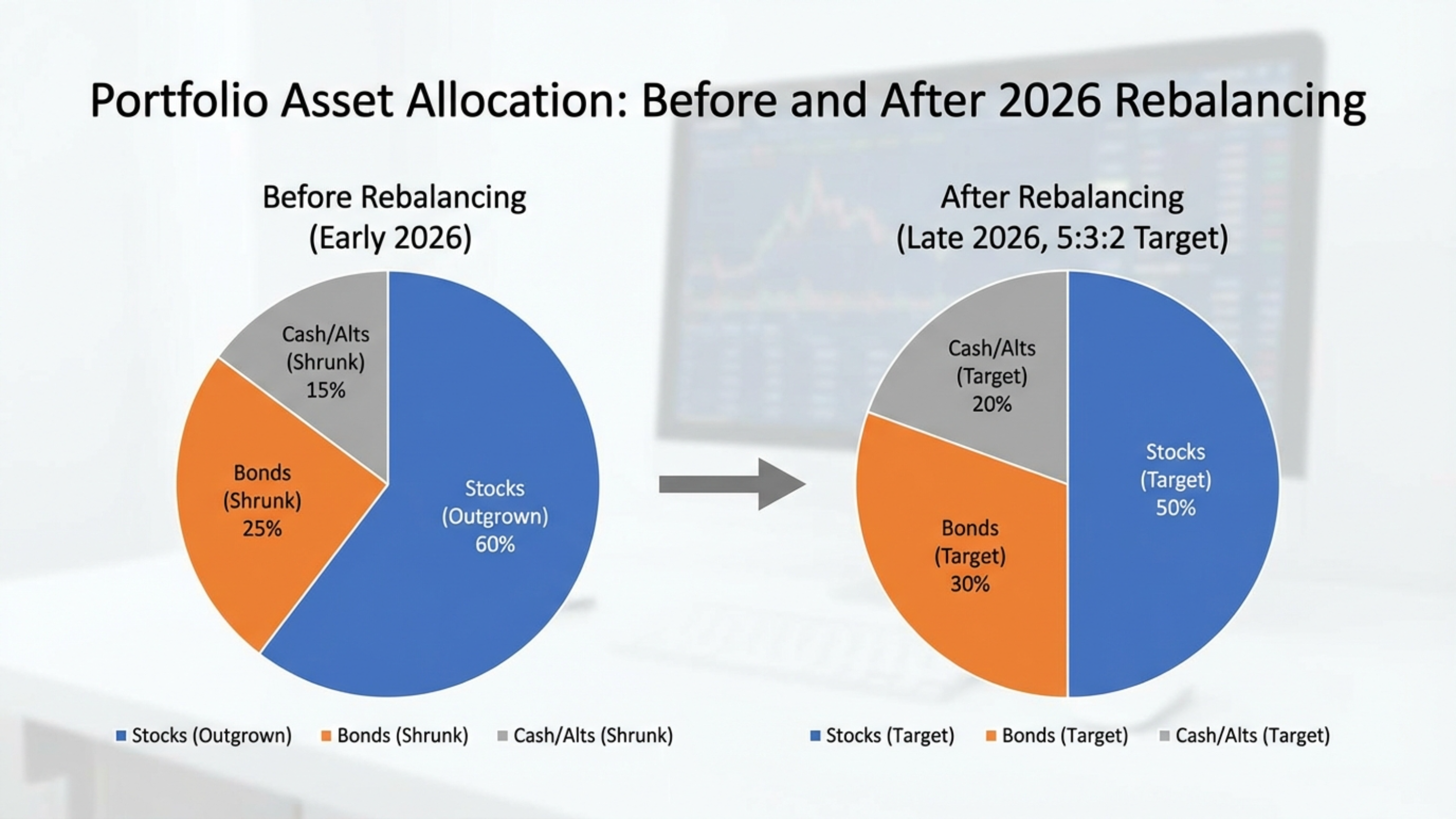 Portfolio Asset Allocation: Before and After 2026 Rebalancing

Before Rebalancing
(Early 2026)

Cash/Alts
(Shrunk)
15%

Bonds
(Shrunk)
25%

Stocks
(Outgrown)
60%

Stocks (Outgrown) Bonds (Shrunk) Cash/Alts (Shrunk)

After Rebalancing
(Late 2026, 5:3:2 Target)

Cash/Alts
(Target)
20%

Stocks
(Target)
50%

Bonds
(Target)
30%

Stocks (Target) Bonds (Target) Cash/Alts (Target)